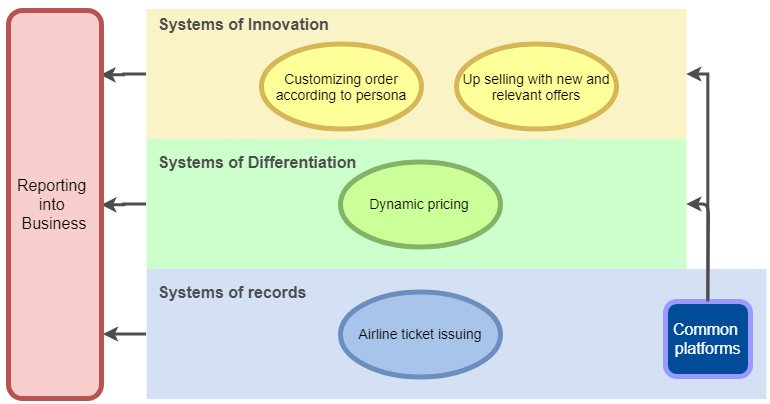 Reporting into Business

Systems of Innovation

Customizing order according to persona

Up selling with new and relevant offers

Systems of Differentiation

Dynamic pricing

Systems of records

Airline ticket issuing

Common platforms